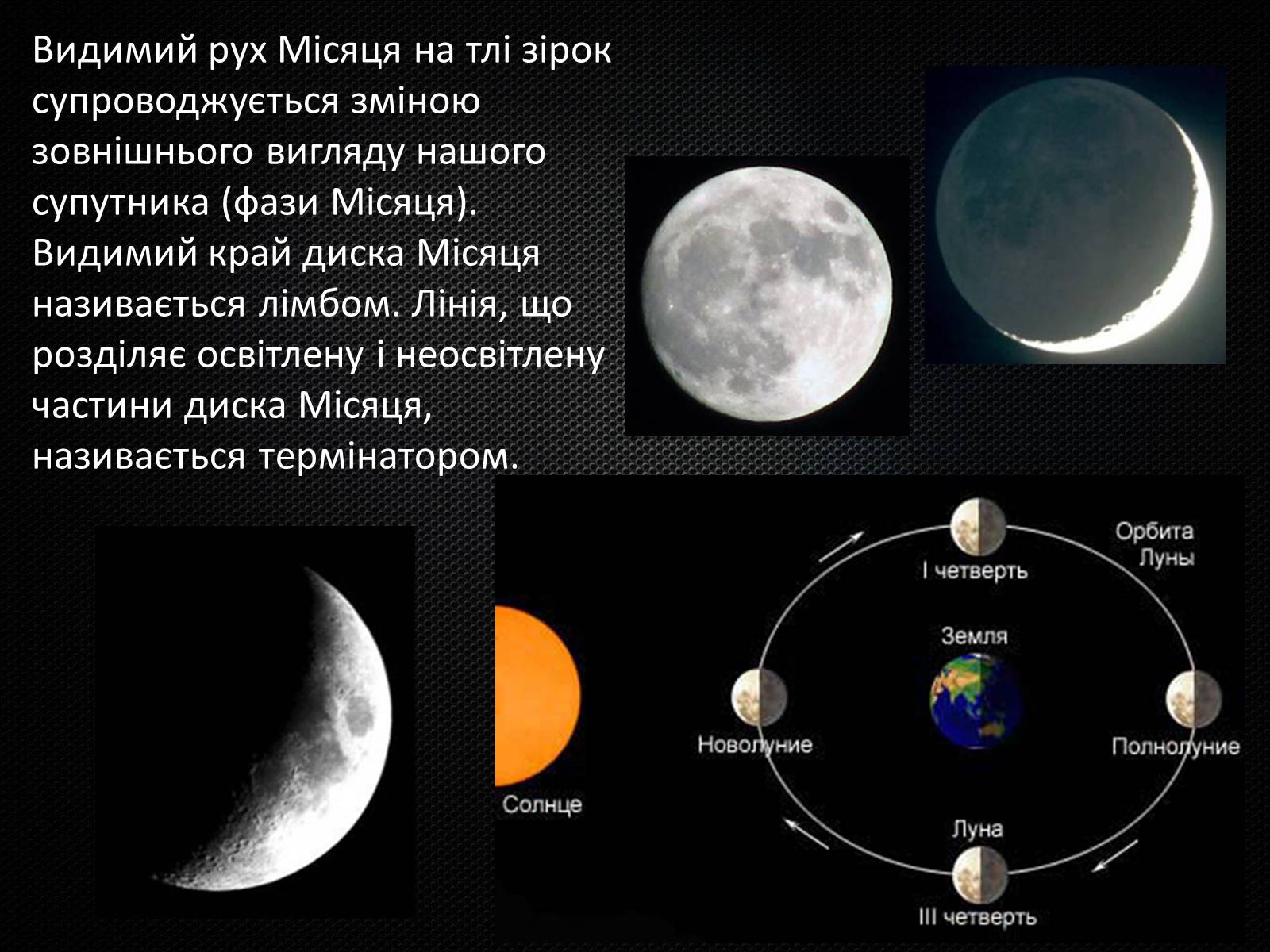 Видимий рух Місяця на тлі зірок супроводжується зміною зовнішнього вигляду нашого супутника (фази Місяця). Видимий край диска Місяця називається лімбом. Лінія, що розділяє освітлену і неосвітлену частини диска Місяця, називається термінатором.

Орбита Луны

I четверть

Земля

Новолуние

Полнолуние

Солнце

Луна

III четверть